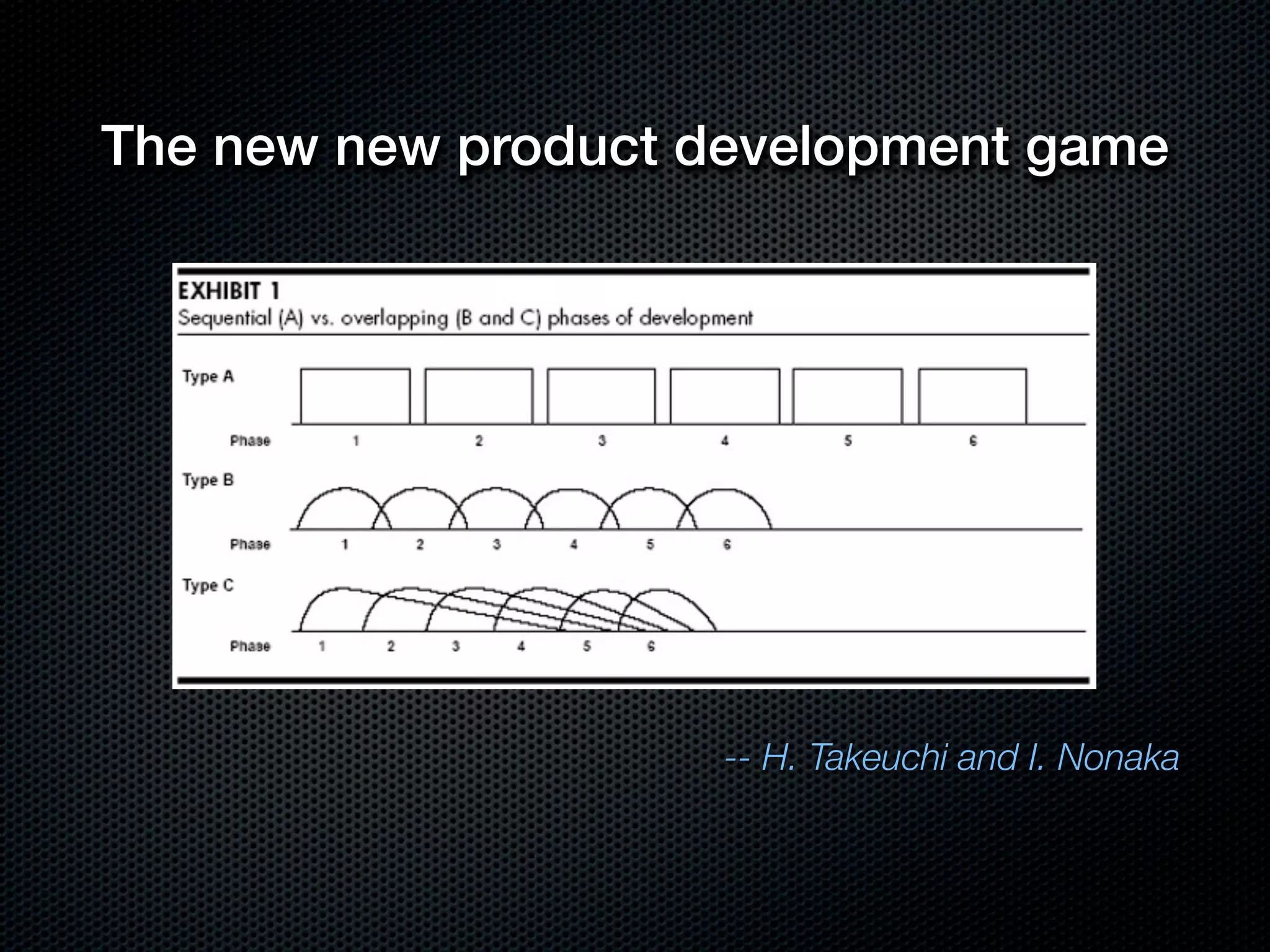 The new new product development game

EXHIBIT 1
Sequential (A) vs. overlapping (B and C) phases of development

Type A

Phase 1 2 3 4 5 6

Type B

Phase 1 2 3 4 5 6

Type C

Phase 1 2 3 4 5 6

-- H. Takeuchi and I. Nonaka